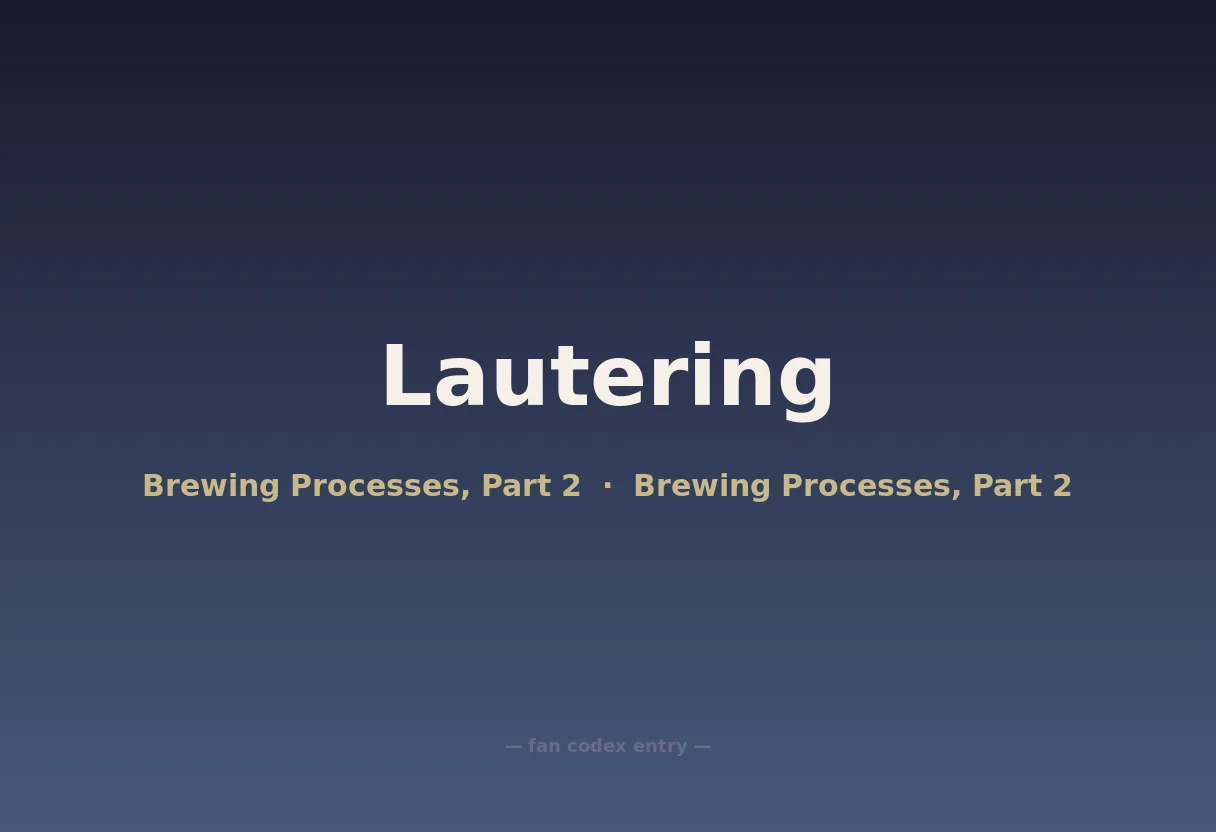 Lautering

Brewing Processes, Part 2 · Brewing Processes, Part 2

— fan codex entry —